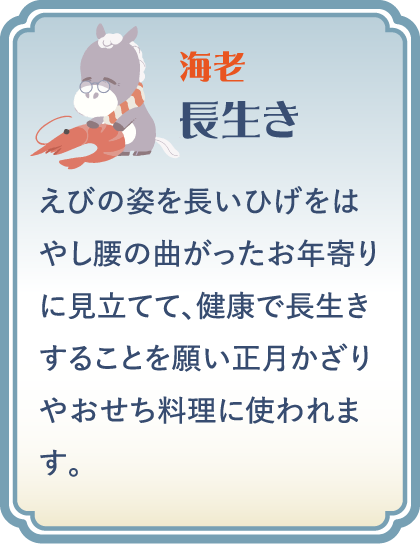 海老
長生き

えびの姿を長いひげをはやし腰の曲がったお年寄りに見立てて、健康で長生きすることを願い正月かざりやおせち料理に使われます。